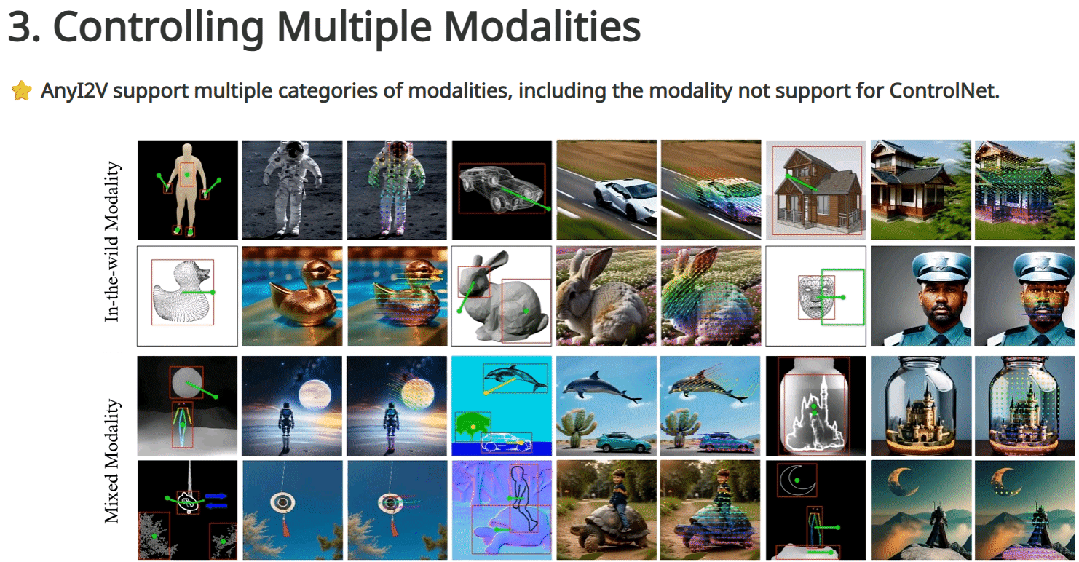 3. Controlling Multiple Modalities

⭐ AnyI2V support multiple categories of modalities, including the modality not support for ControlNet.

In-the-wild Modality

Mixed Modality